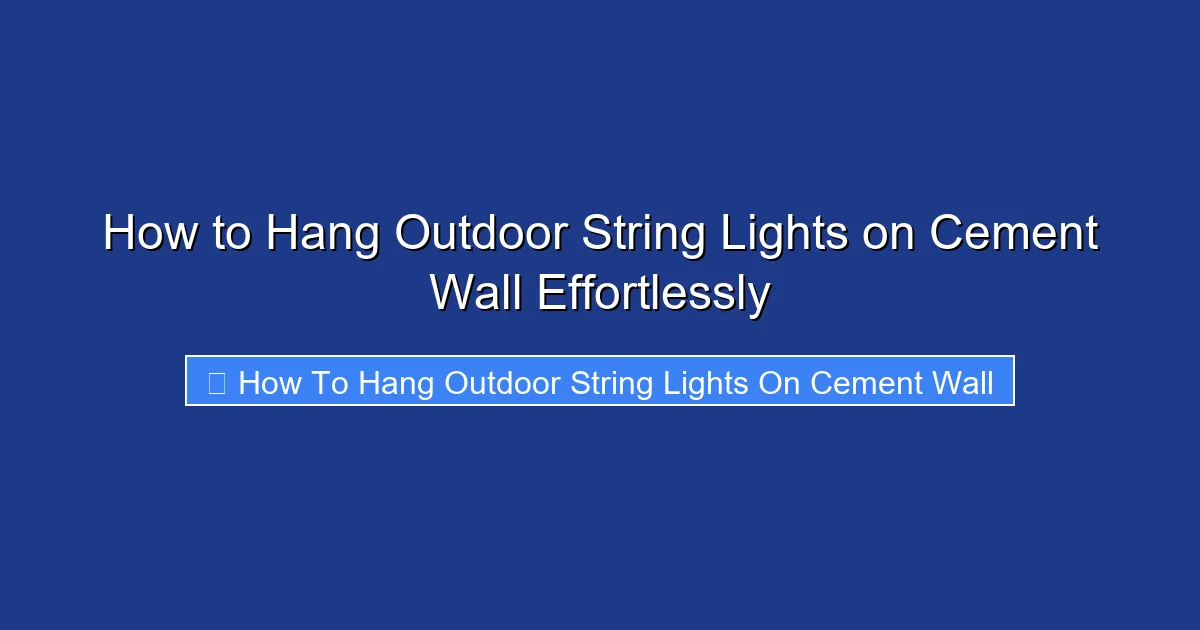 How to Hang Outdoor String Lights on Cement Wall Effortlessly

How To Hang Outdoor String Lights On Cement Wall